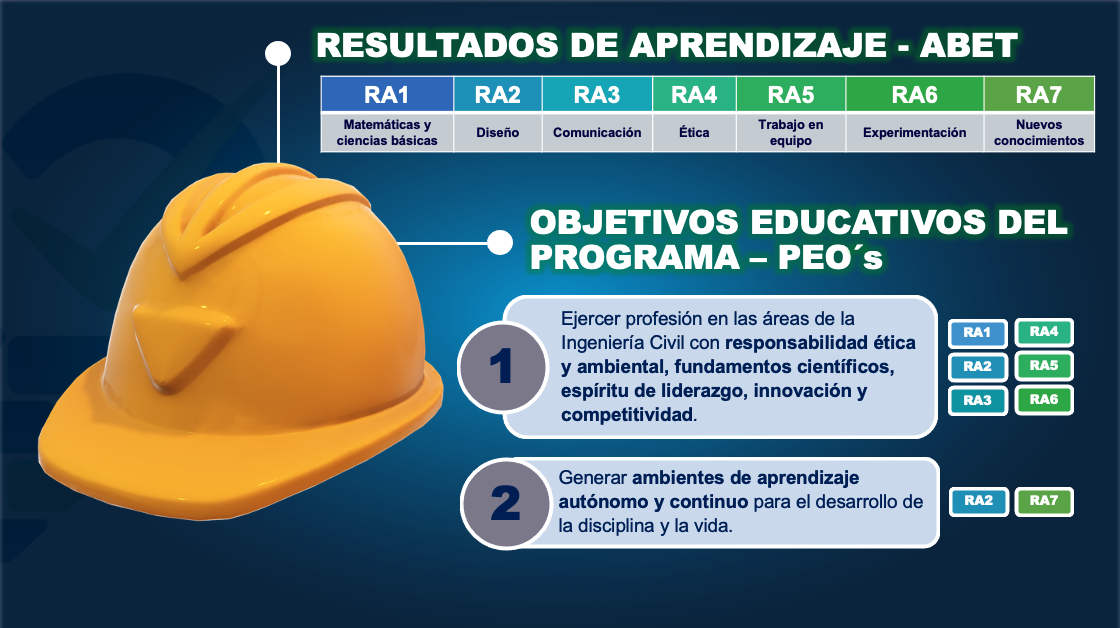 RESULTADOS DE APRENDIZAJE - ABET

| RA1 | RA2 | RA3 | RA4 | RA5 | RA6 | RA7 |
|---|---|---|---|---|---|---|
| Matemáticas y ciencias básicas | Diseño | Comunicación | Ética | Trabajo en equipo | Experimentación | Nuevos conocimientos |

OBJETIVOS EDUCATIVOS DEL PROGRAMA – PEO´s

1

Ejercer profesión en las áreas de la Ingeniería Civil con responsabilidad ética y ambiental, fundamentos científicos, espíritu de liderazgo, innovación y competitividad.

RA1 RA4
RA2 RA5
RA3 RA6

2

Generar ambientes de aprendizaje autónomo y continuo para el desarrollo de la disciplina y la vida.

RA2 RA7